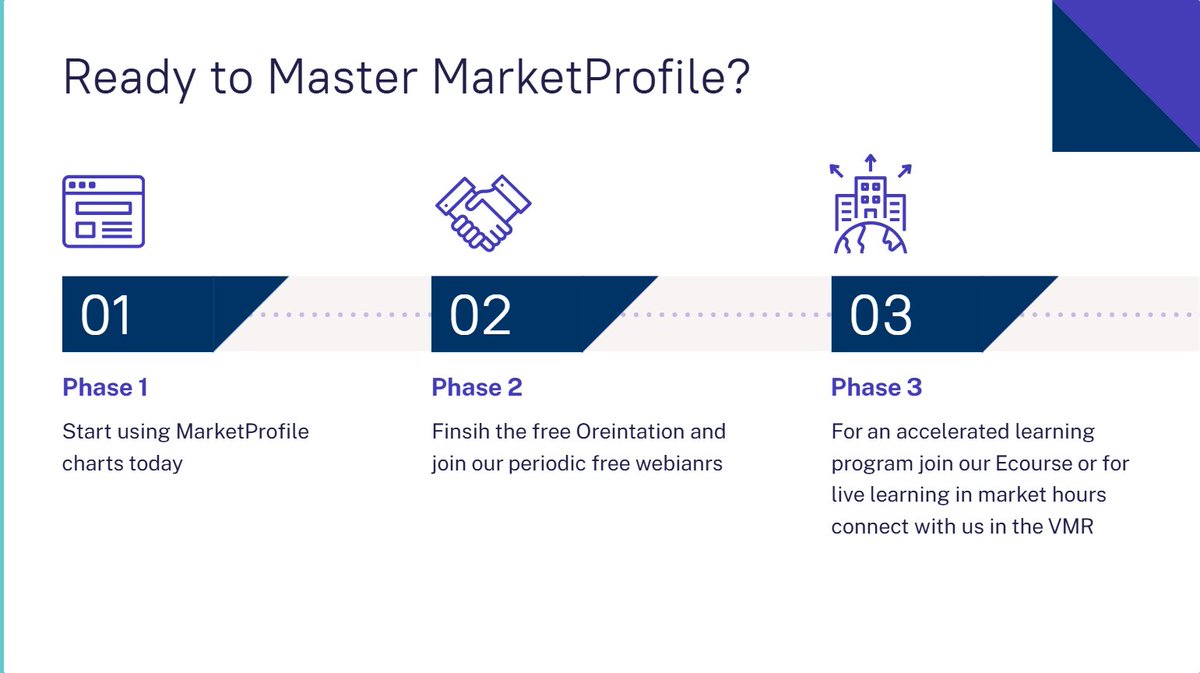 Ready to Master MarketProfile?

01

Phase 1

Start using MarketProfile charts today

02

Phase 2

Finsih the free Oreintation and join our periodic free webianrs

03

Phase 3

For an accelerated learning program join our Ecourse or for live learning in market hours connect with us in the VMR